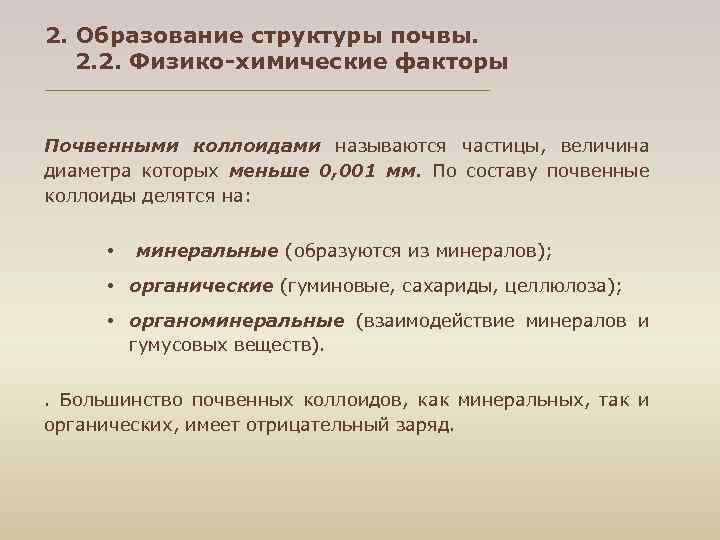 2. Образование структуры почвы.
2.2. Физико-химические факторы

Почвенными коллоидами называются частицы, величина диаметра которых меньше 0,001 мм. По составу почвенные коллоиды делятся на:

• минеральные (образуются из минералов);
• органические (гуминовые, сахариды, целлюлоза);
• органоминеральные (взаимодействие минералов и гумусовых веществ).

. Большинство почвенных коллоидов, как минеральных, так и органических, имеет отрицательный заряд.